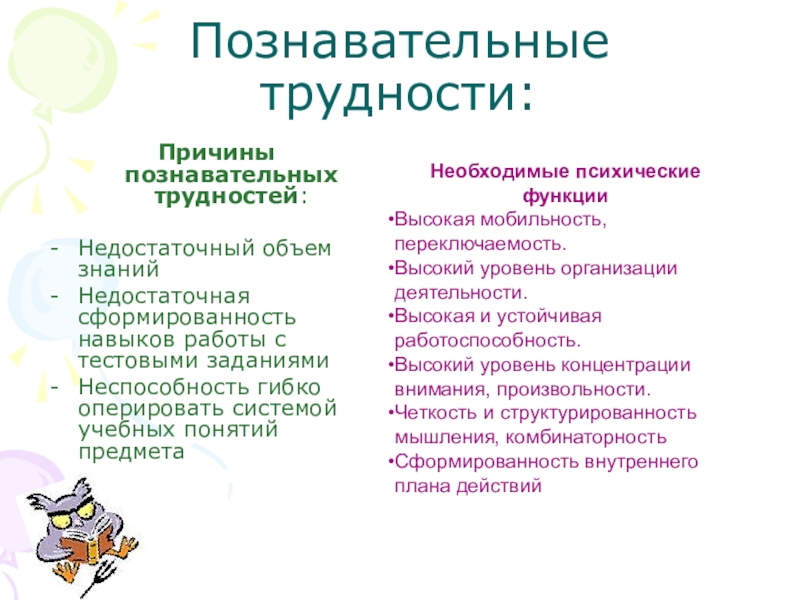 Познавательные трудности:

Причины познавательных трудностей:

- Недостаточный объем знаний
- Недостаточная сформированность навыков работы с тестовыми заданиями
- Неспособность гибко оперировать системой учебных понятий предмета

Необходимые психические функции

•Высокая мобильность, переключаемость.
•Высокий уровень организации деятельности.
•Высокая и устойчивая работоспособность.
•Высокий уровень концентрации внимания, произвольности.
•Четкость и структурированность мышления, комбинаторность
•Сформированность внутреннего плана действий